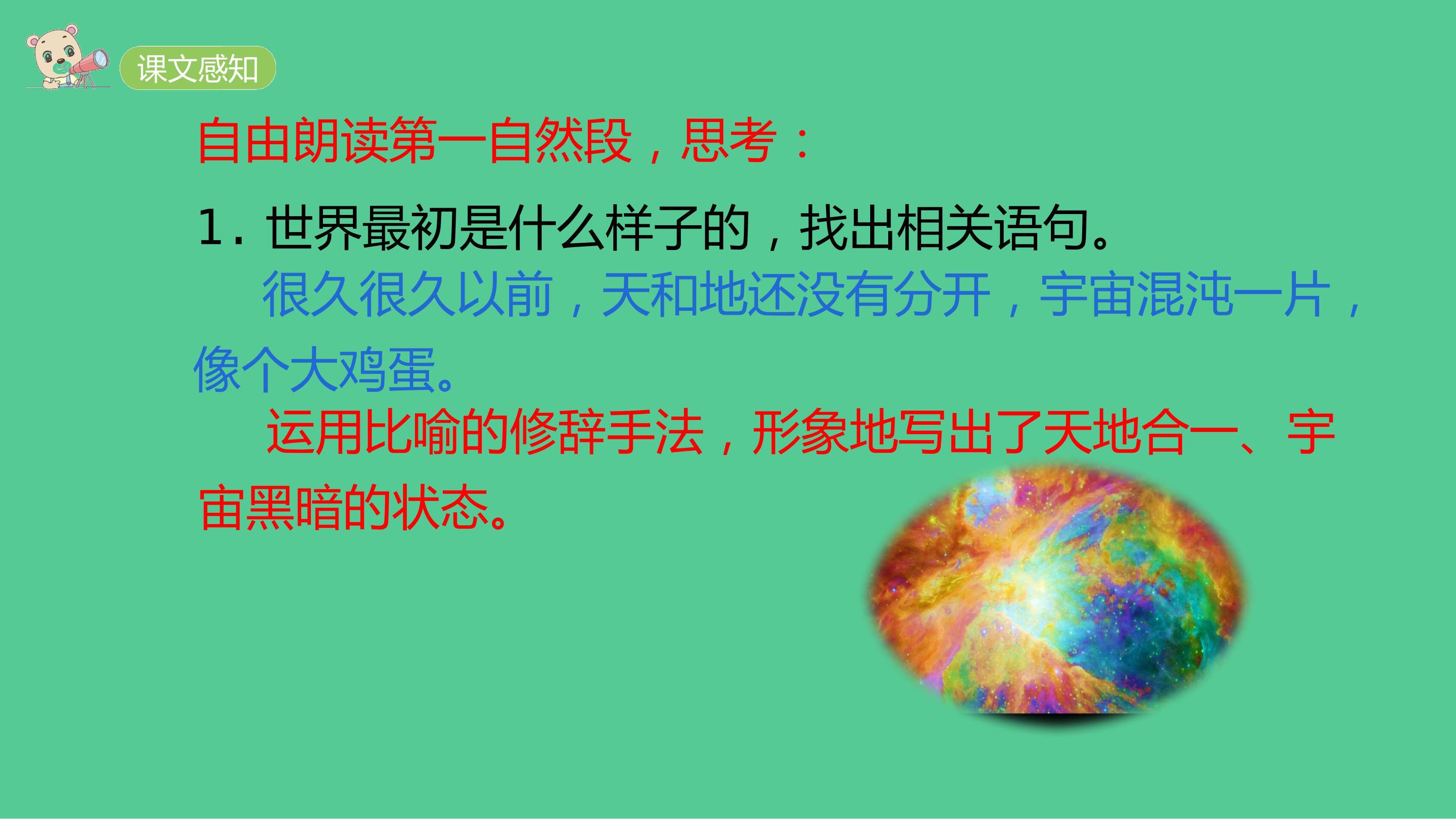 课文感知

自由朗读第一自然段，思考：

1. 世界最初是什么样子的，找出相关语句。

很久很久以前，天和地还没有分开，宇宙混沌一片，像个大鸡蛋。

运用比喻的修辞手法，形象地写出了天地合一、宇宙黑暗的状态。